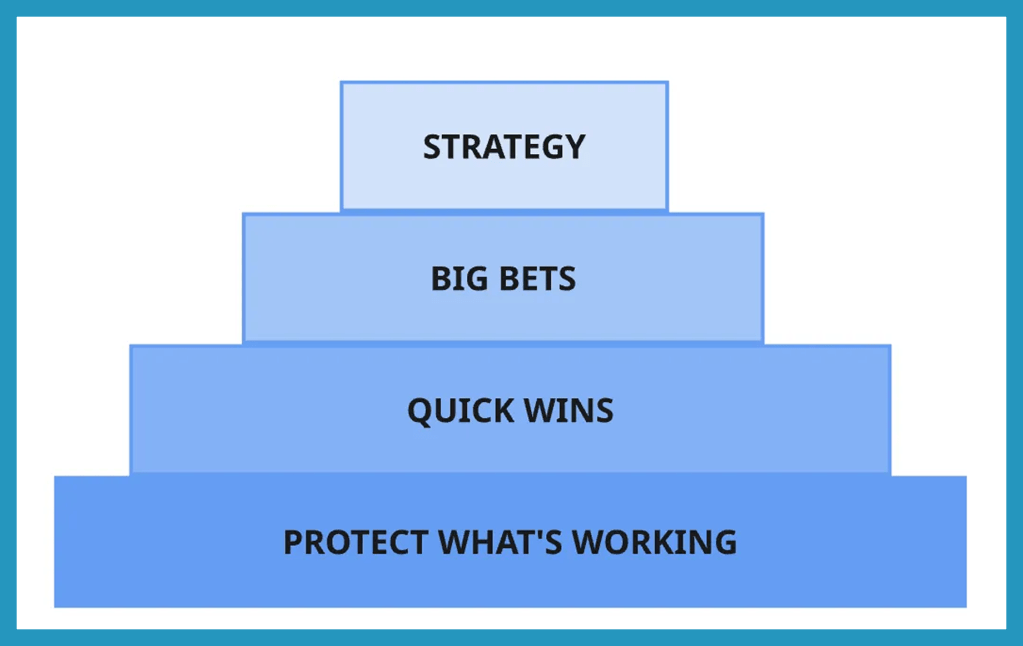 STRATEGY

BIG BETS

QUICK WINS

PROTECT WHAT'S WORKING